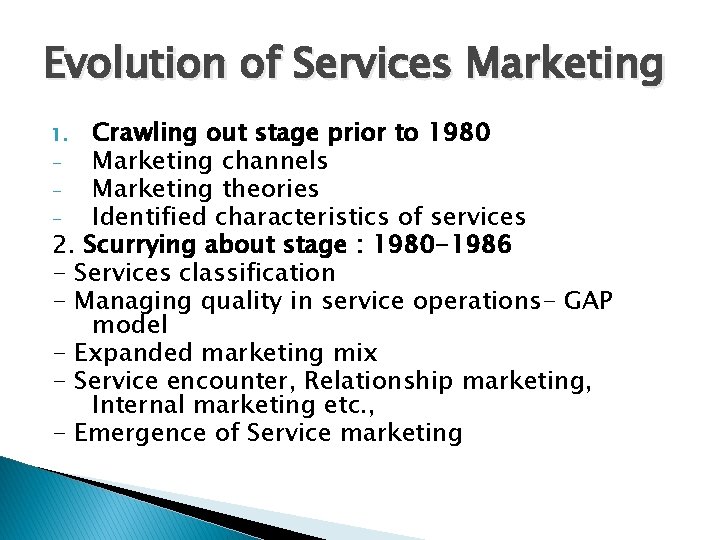 Evolution of Services Marketing

1. Crawling out stage prior to 1980
- Marketing channels
- Marketing theories
- Identified characteristics of services

2. Scurrying about stage : 1980-1986
- Services classification
- Managing quality in service operations- GAP model
- Expanded marketing mix
- Service encounter, Relationship marketing, Internal marketing etc.,
- Emergence of Service marketing